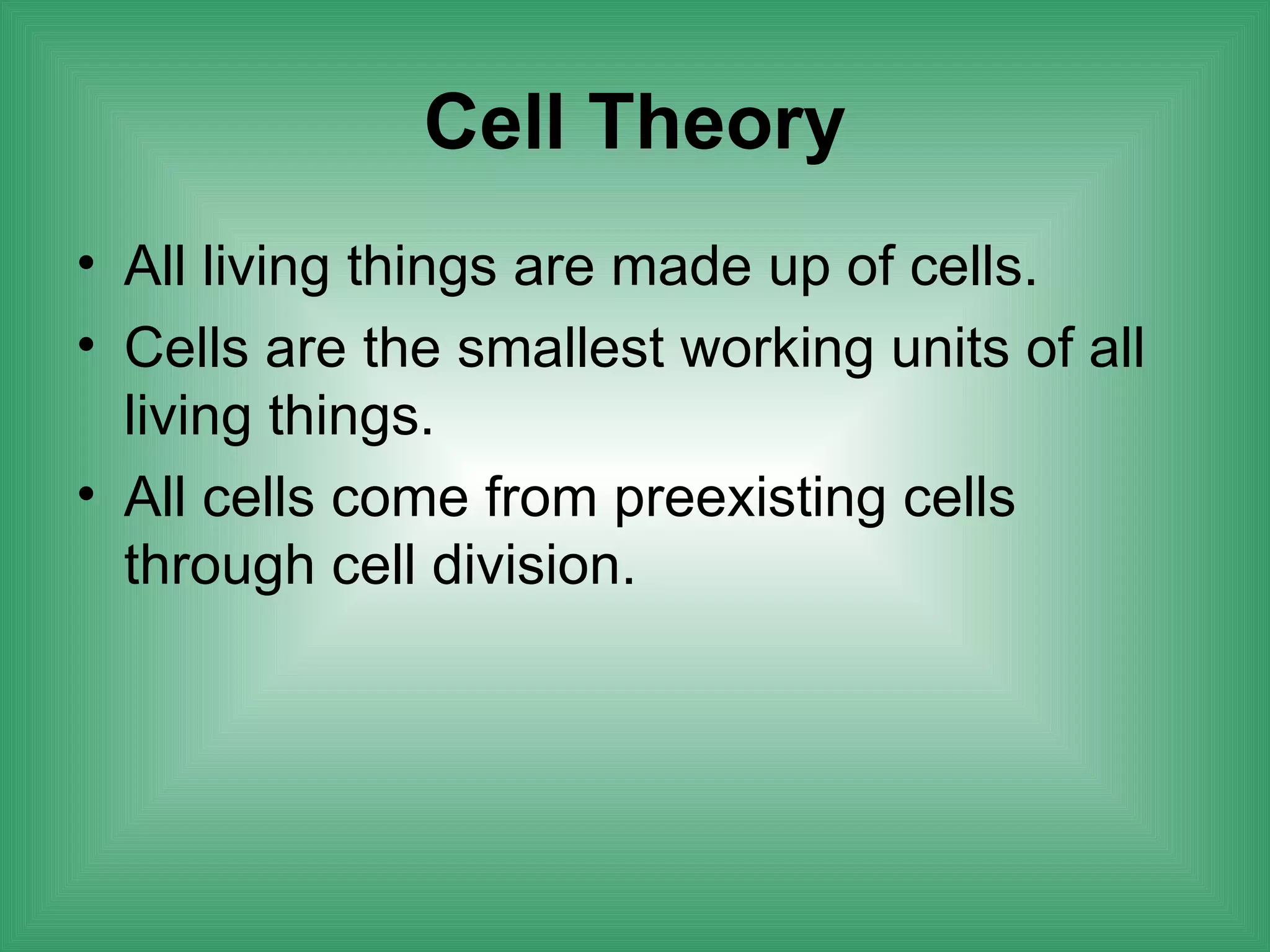 Cell Theory

• All living things are made up of cells.
• Cells are the smallest working units of all living things.
• All cells come from preexisting cells through cell division.